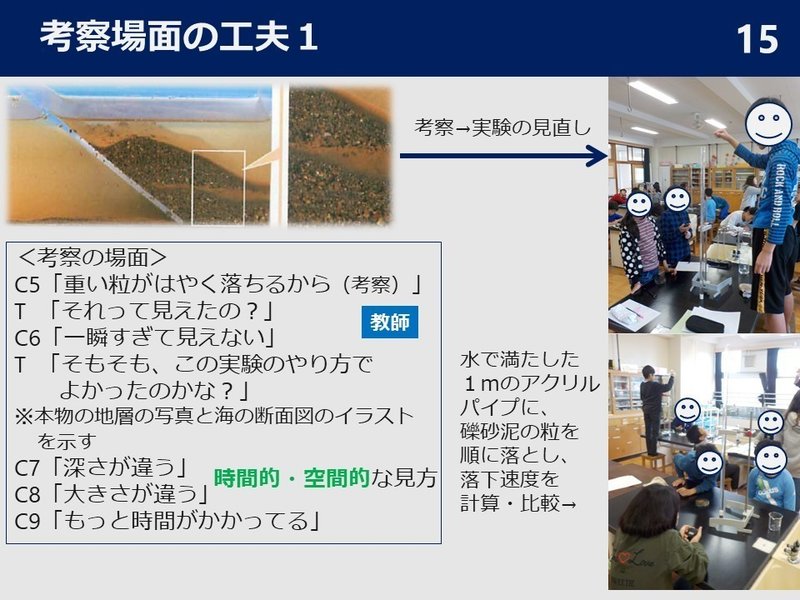 考察場面の工夫１

15

考察→実験の見直し

＜考察の場面＞
C5「重い粒がはやく落ちるから（考察）」
T 「それって見えたの？」
教師
C6「一瞬すぎて見えない」
T 「そもそも、この実験のやり方でよかったのかな？」
※本物の地層の写真と海の断面図のイラストを示す
C7「深さが違う」
C8「大きさが違う」
時間的・空間的な見方
C9「もっと時間がかかってる」

水で満たした１mのアクリルパイプに、礫砂泥の粒を順に落とし、落下速度を計算・比較→

ROCK AND ROLL